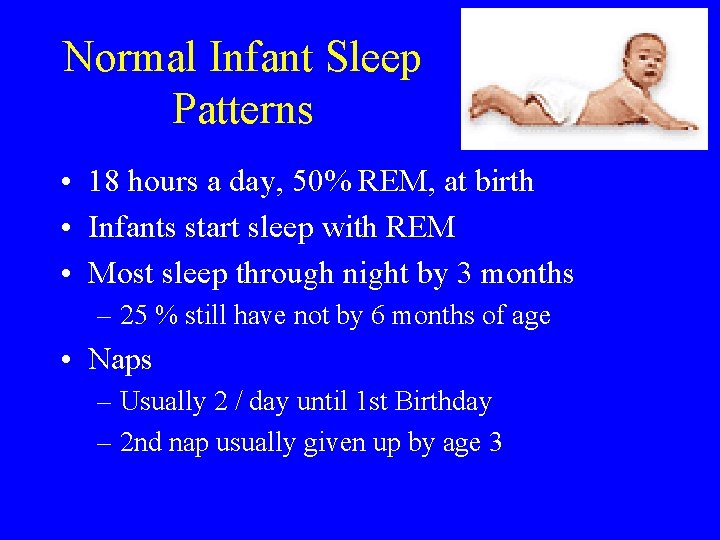 Normal Infant Sleep Patterns

• 18 hours a day, 50% REM, at birth
• Infants start sleep with REM
• Most sleep through night by 3 months
– 25 % still have not by 6 months of age
• Naps
– Usually 2 / day until 1st Birthday
– 2nd nap usually given up by age 3